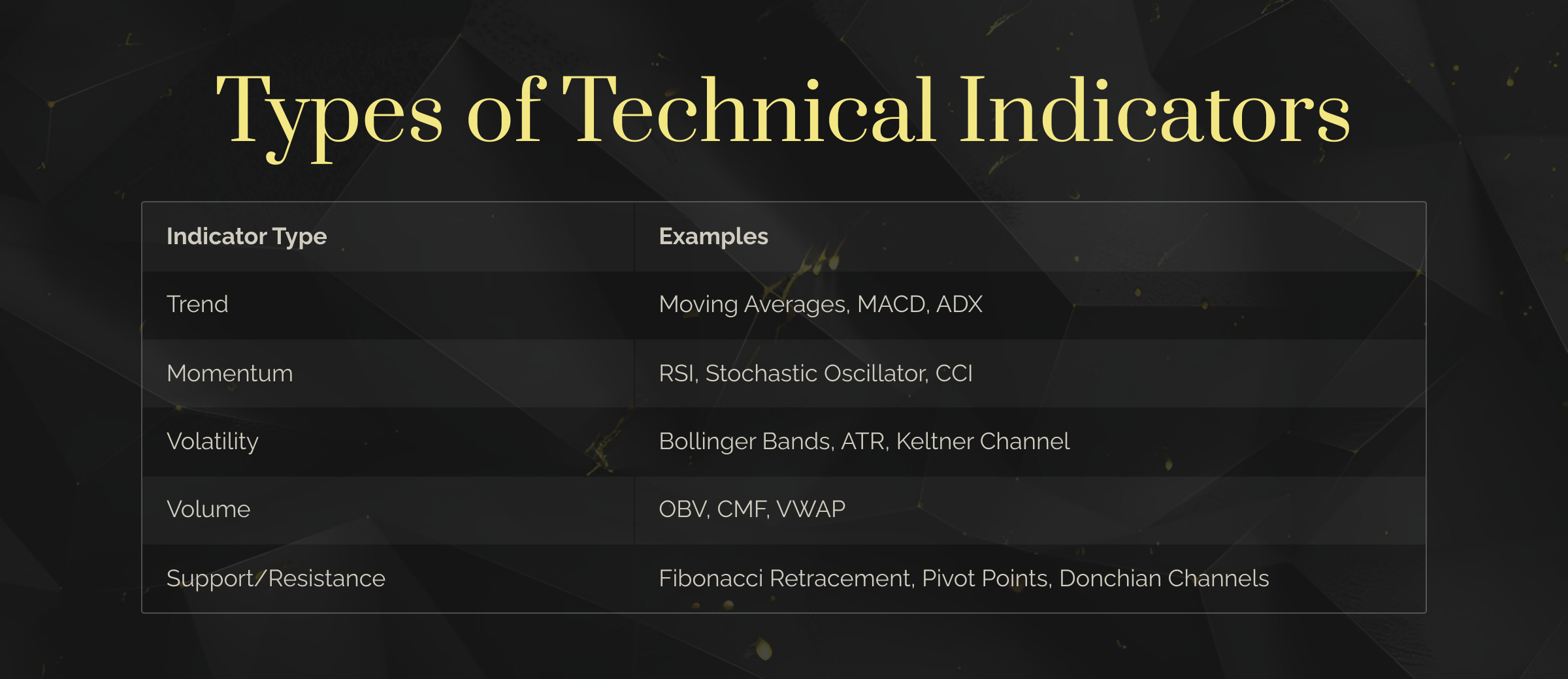 Types of Technical Indicators

| Indicator Type | Examples |
|---|---|
| Trend | Moving Averages, MACD, ADX |
| Momentum | RSI, Stochastic Oscillator, CCI |
| Volatility | Bollinger Bands, ATR, Keltner Channel |
| Volume | OBV, CMF, VWAP |
| Support/Resistance | Fibonacci Retracement, Pivot Points, Donchian Channels |